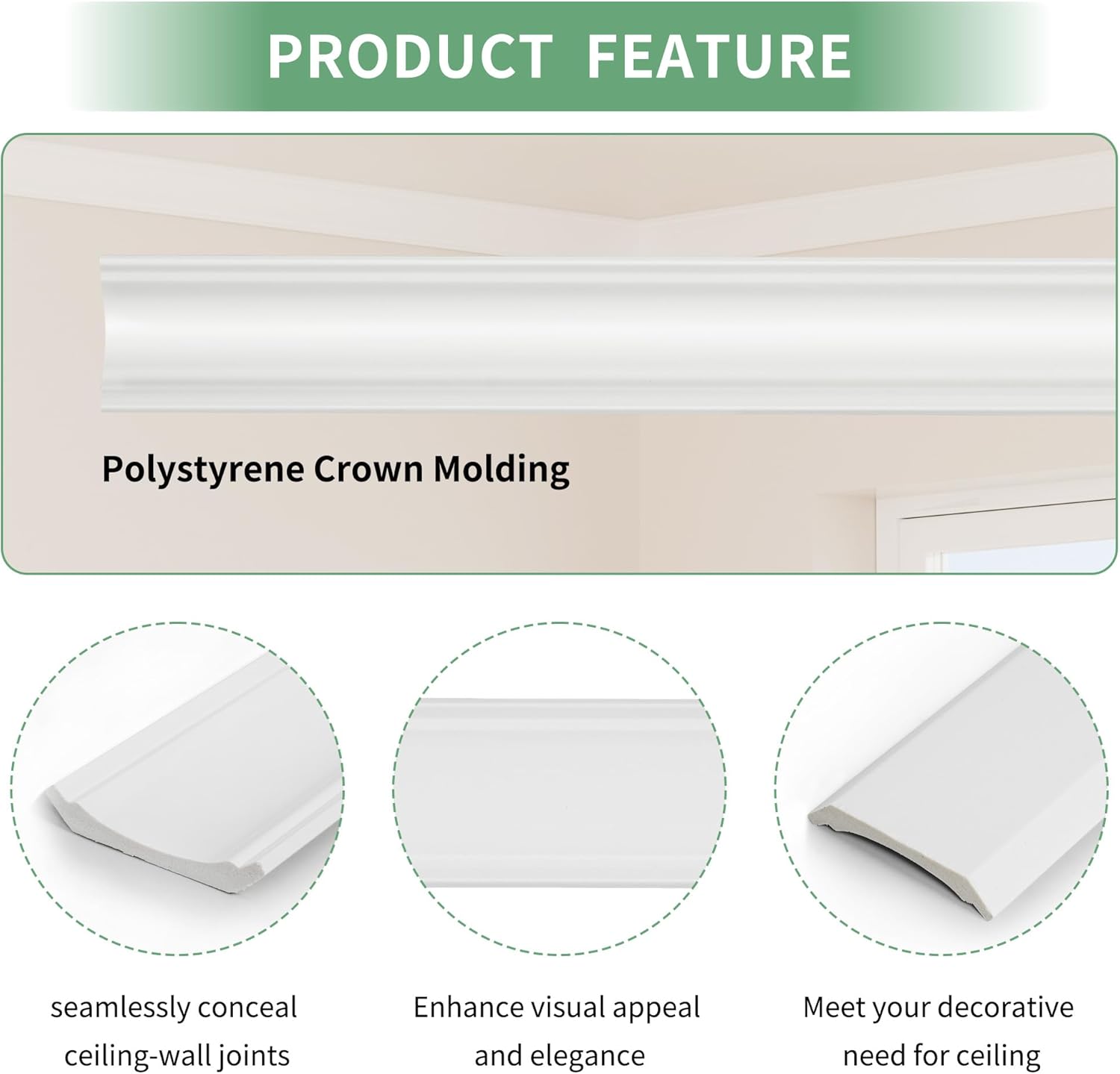 PRODUCT FEATURE

Polystyrene Crown Molding

seamlessly conceal ceiling-wall joints

Enhance visual appeal and elegance

Meet your decorative need for ceiling